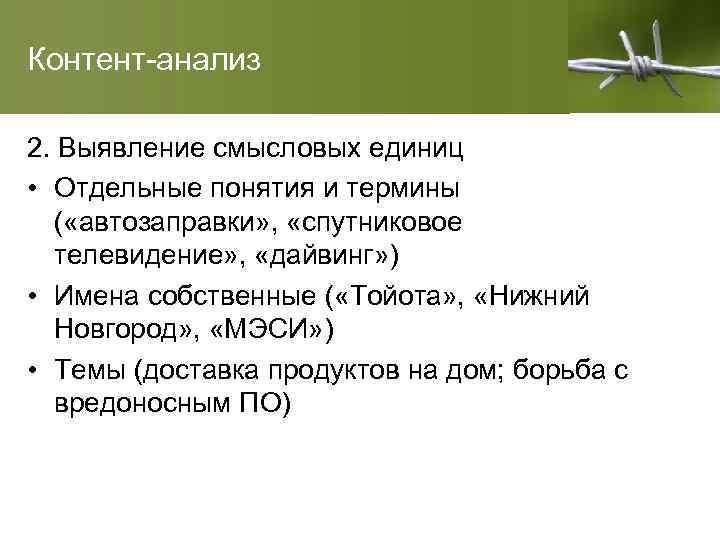 Контент-анализ

2. Выявление смысловых единиц

• Отдельные понятия и термины («автозаправки», «спутниковое телевидение», «дайвинг»)

• Имена собственные («Тойота», «Нижний Новгород», «МЭСИ»)

• Темы (доставка продуктов на дом; борьба с вредоносным ПО)